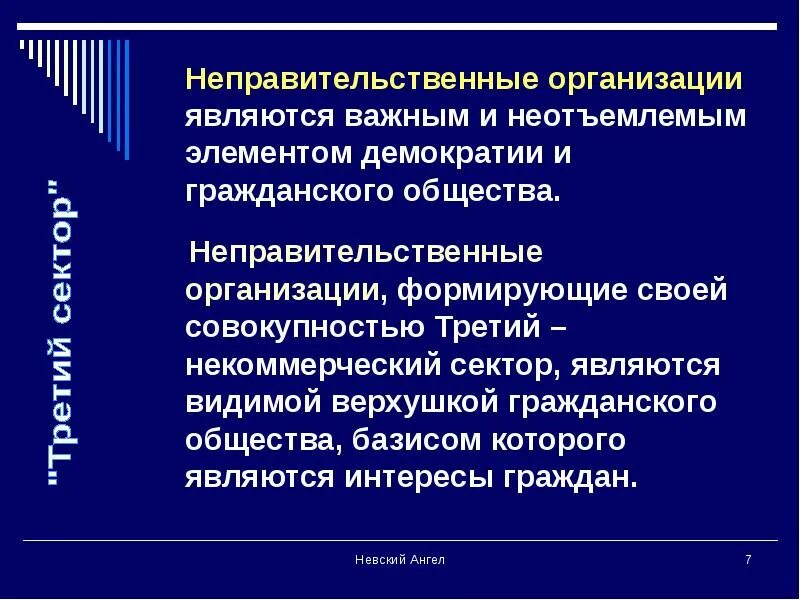 "Третий сектор"

Неправительственные организации являются важным и неотъемлемым элементом демократии и гражданского общества.

Неправительственные организации, формирующие своей совокупностью Третий – некоммерческий сектор, являются видимой верхушкой гражданского общества, базисом которого являются интересы граждан.

Невский Ангел

7